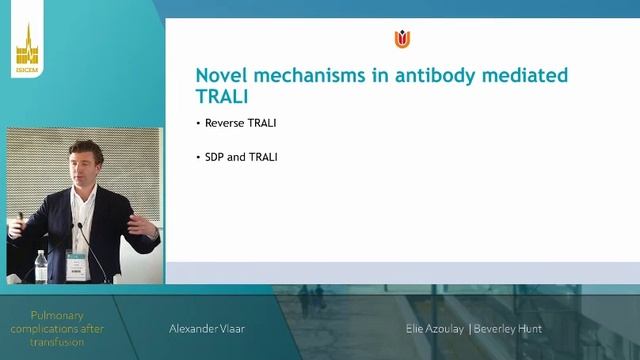 ISICEM

Novel mechanisms in antibody mediated TRALI

• Reverse TRALI

• SDP and TRALI

Pulmonary complications after transfusion

Alexander Vlaar

Elie Azoulay | Beverley Hunt